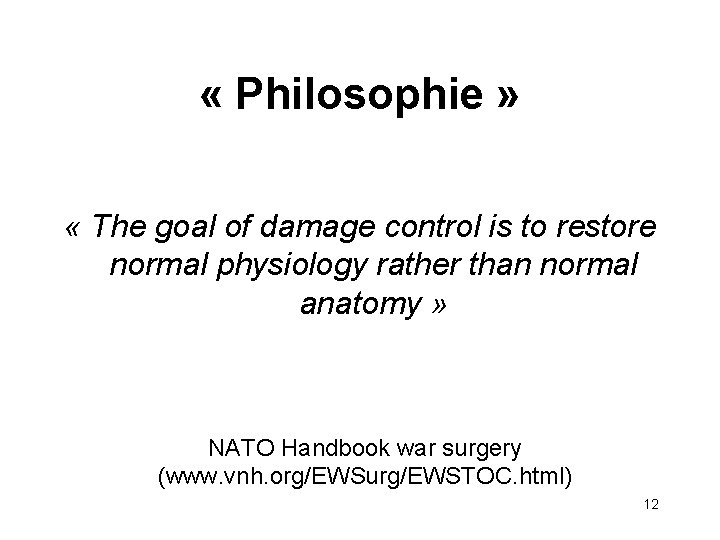 « Philosophie »

« The goal of damage control is to restore normal physiology rather than normal anatomy »

NATO Handbook war surgery
(www.vnh.org/EWSurg/EWSTOC.html)

12